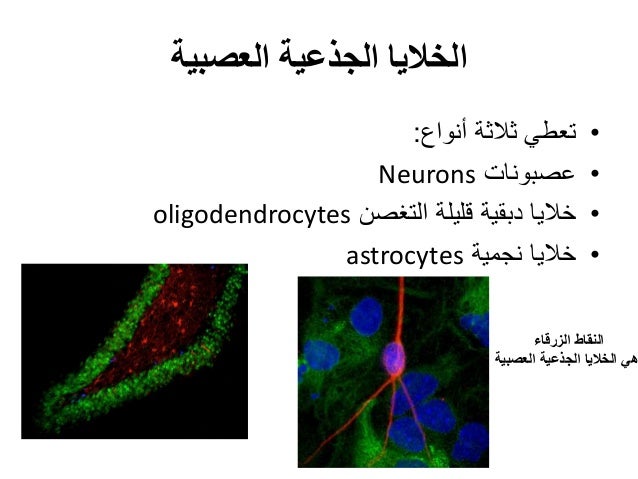 الخلايا الجذعية العصبية

• تعطي ثلاثة أنواع:
• عصبونات Neurons
• خلايا دبقية قليلة التغصن oligodendrocytes
• خلايا نجمية astrocytes

النقاط الزرقاء
هي الخلايا الجذعية العصبية